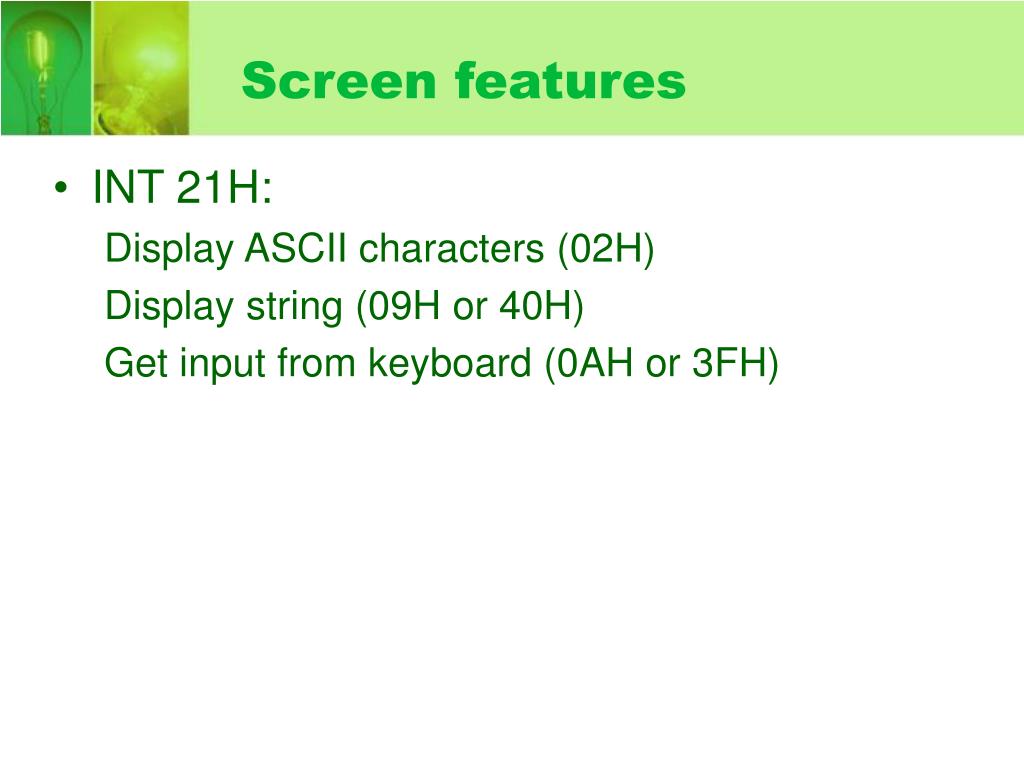 Screen features

• INT 21H:

Display ASCII characters (02H)

Display string (09H or 40H)

Get input from keyboard (0AH or 3FH)